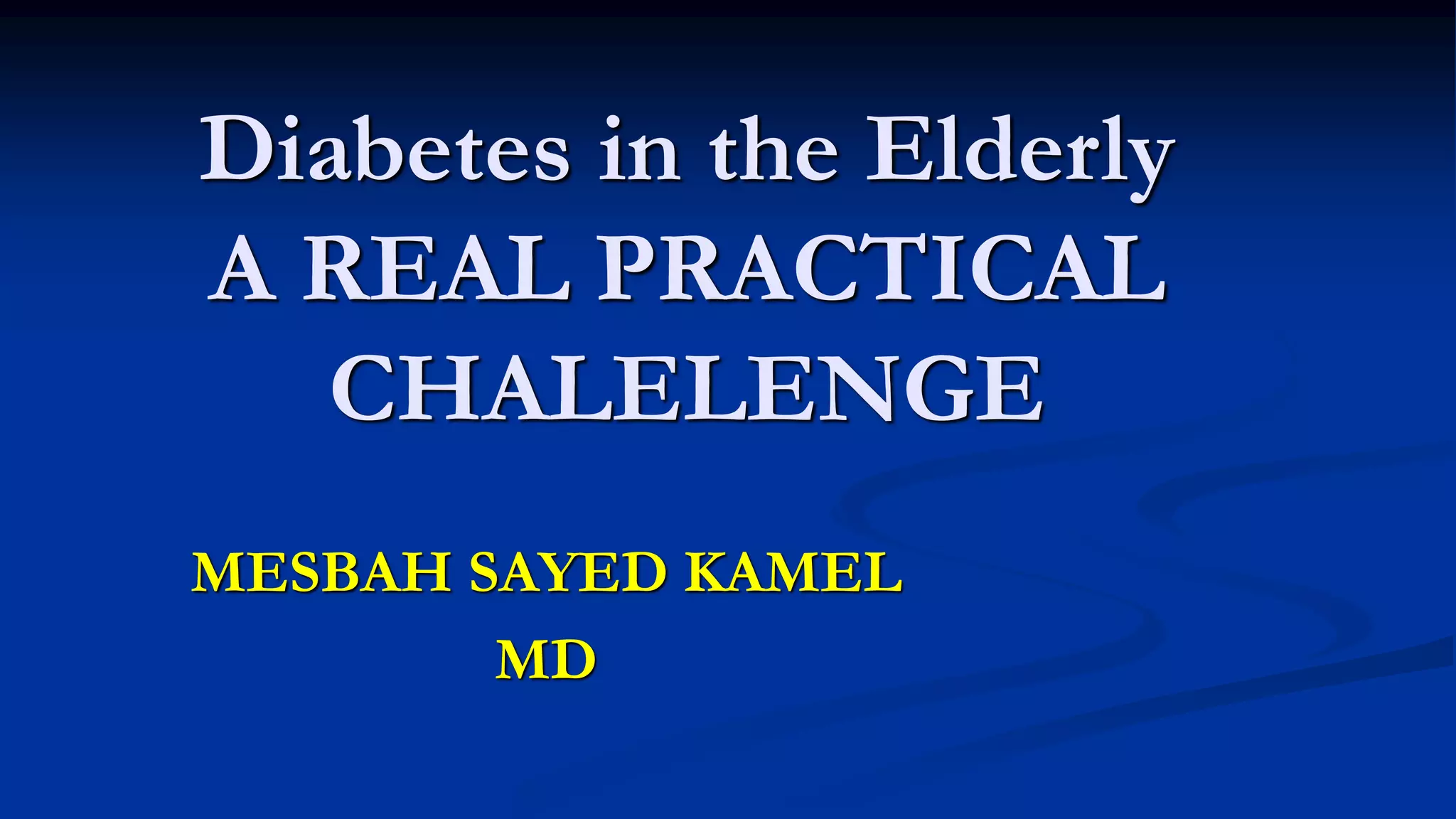 Diabetes in the Elderly
A REAL PRACTICAL CHALELENGE

MESBAH SAYED KAMEL
MD